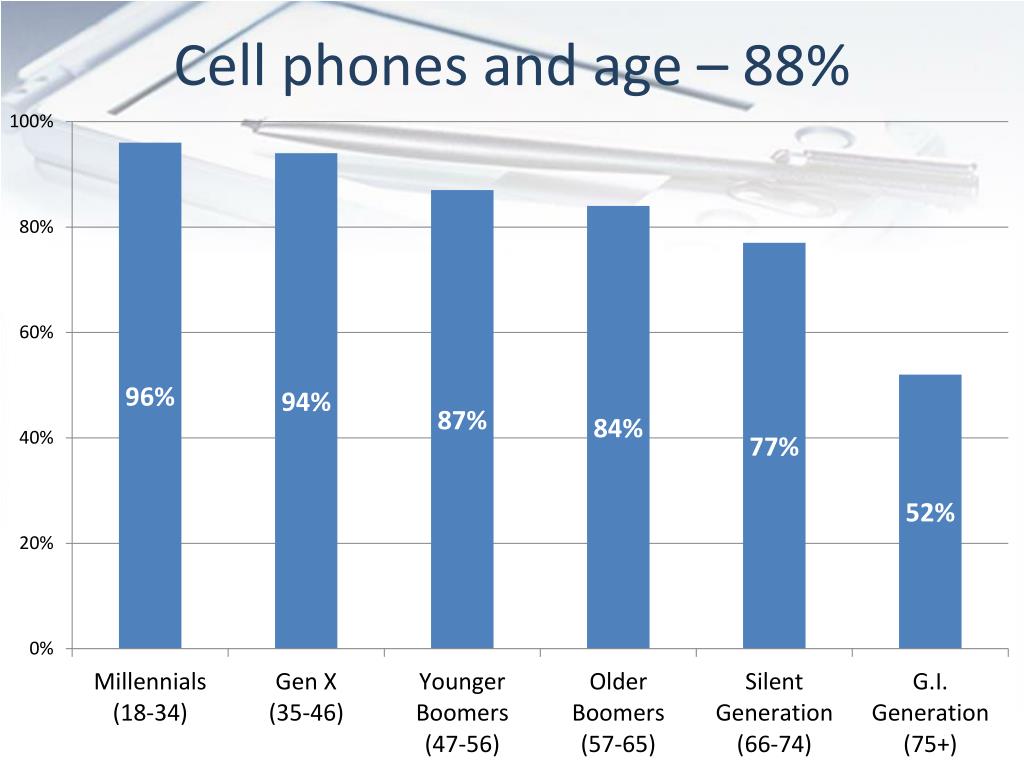 Cell phones and age – 88%

100%
80%
60%
40%
20%
0%

96%
94%
87%
84%
77%
52%

Millennials (18-34)
Gen X (35-46)
Younger Boomers (47-56)
Older Boomers (57-65)
Silent Generation (66-74)
G.I. Generation (75+)